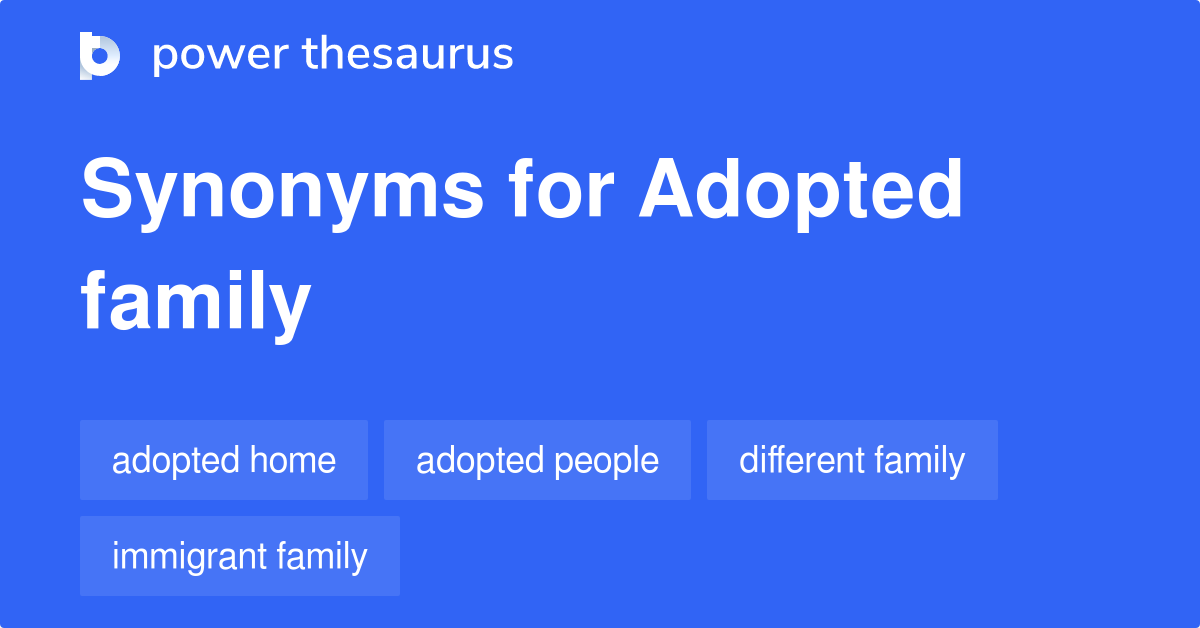 power thesaurus

Synonyms for Adopted family

adopted home
adopted people
different family
immigrant family